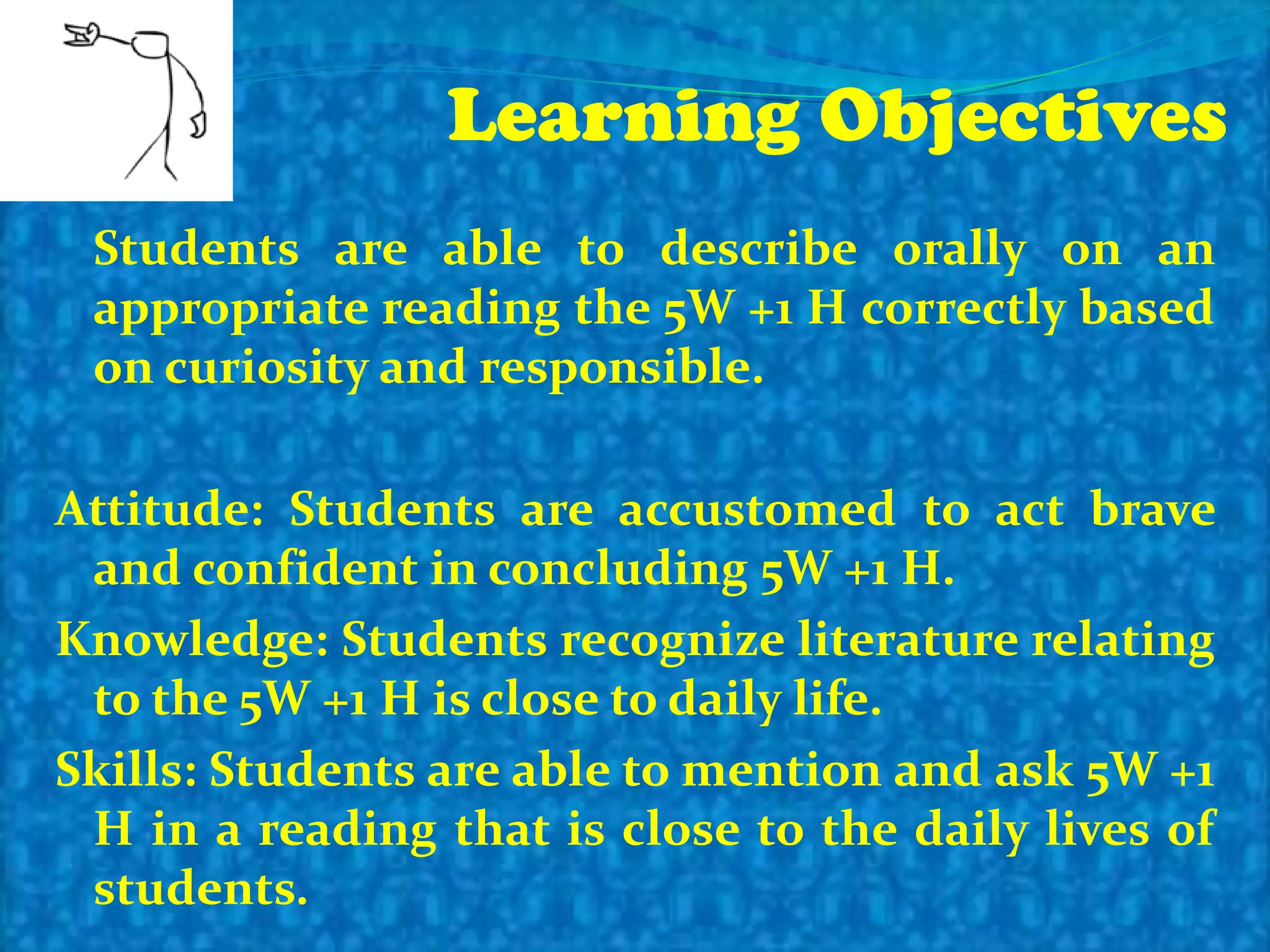 Learning Objectives

Students are able to describe orally on an appropriate reading the 5W +1 H correctly based on curiosity and responsible.

Attitude: Students are accustomed to act brave and confident in concluding 5W +1 H.

Knowledge: Students recognize literature relating to the 5W +1 H is close to daily life.

Skills: Students are able to mention and ask 5W +1 H in a reading that is close to the daily lives of students.